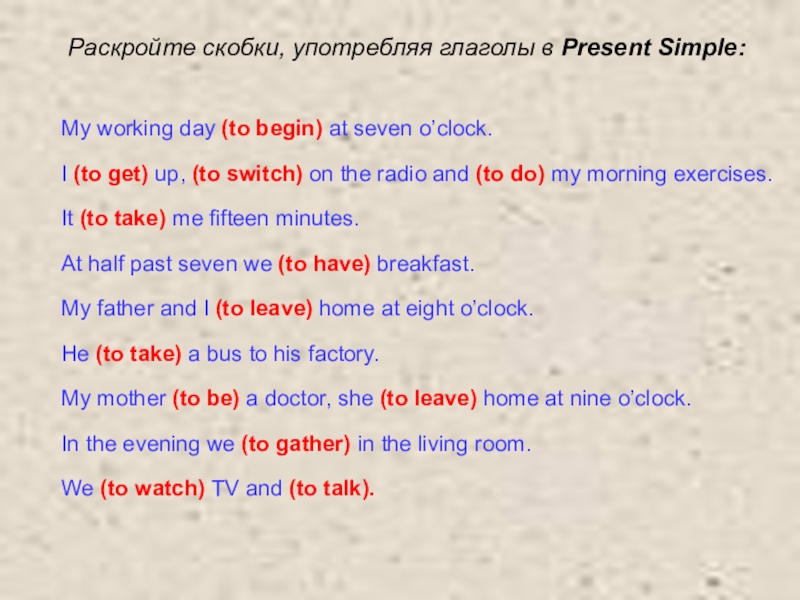 Раскройте скобки, употребляя глаголы в Present Simple:

My working day (to begin) at seven o'clock.

I (to get) up, (to switch) on the radio and (to do) my morning exercises.

It (to take) me fifteen minutes.

At half past seven we (to have) breakfast.

My father and I (to leave) home at eight o'clock.

He (to take) a bus to his factory.

My mother (to be) a doctor, she (to leave) home at nine o'clock.

In the evening we (to gather) in the living room.

We (to watch) TV and (to talk).